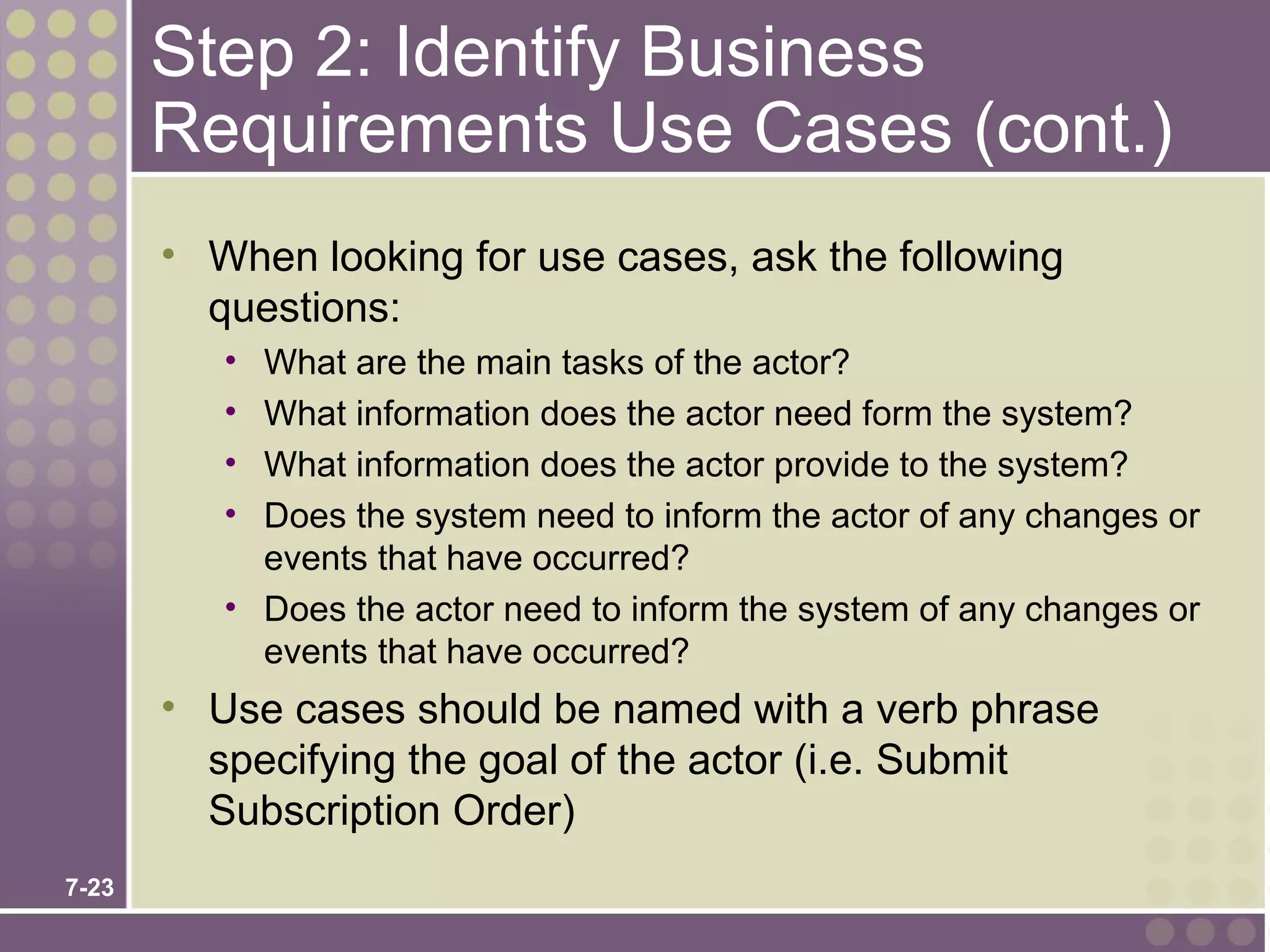 Step 2: Identify Business Requirements Use Cases (cont.)

• When looking for use cases, ask the following questions:
  • What are the main tasks of the actor?
  • What information does the actor need form the system?
  • What information does the actor provide to the system?
  • Does the system need to inform the actor of any changes or events that have occurred?
  • Does the actor need to inform the system of any changes or events that have occurred?
• Use cases should be named with a verb phrase specifying the goal of the actor (i.e. Submit Subscription Order)

7-23